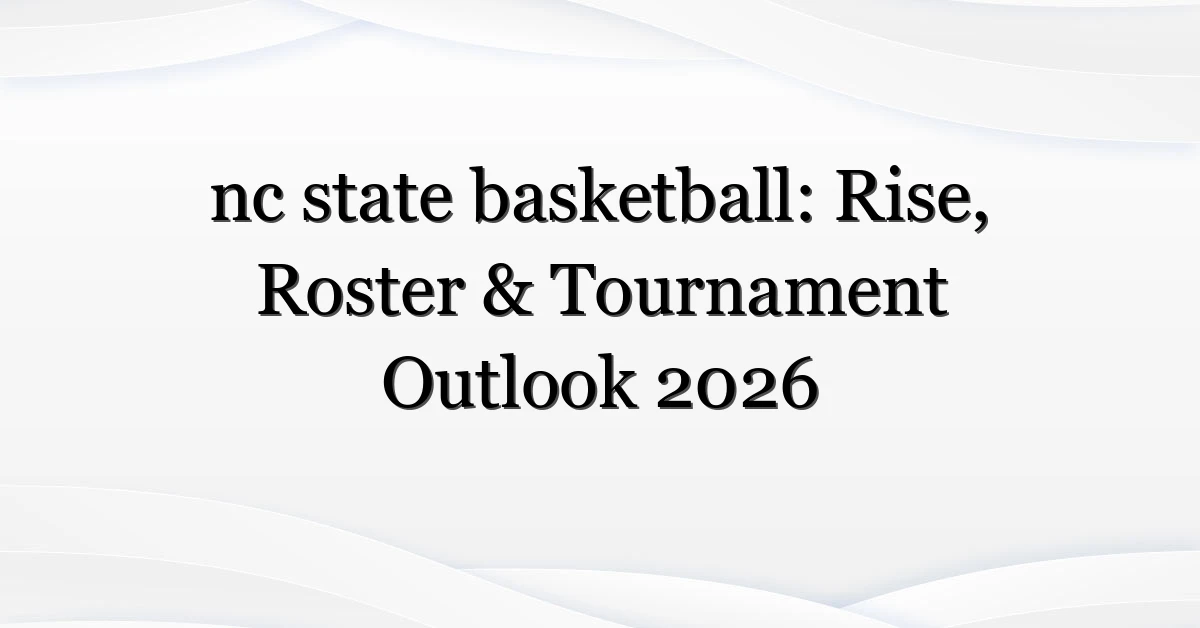 nc state basketball: Rise, Roster & Tournament Outlook 2026